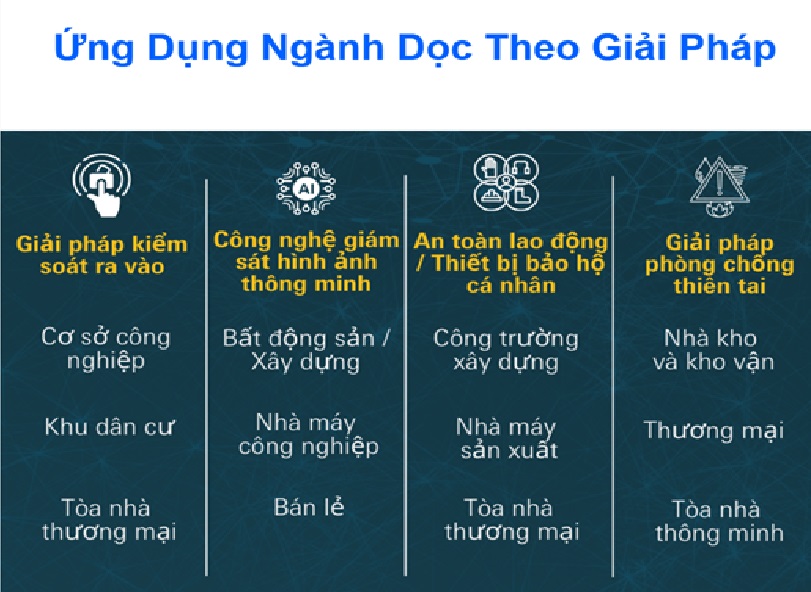 Ứng Dụng Ngành Dọc Theo Giải Pháp

AI

Giải pháp kiểm soát ra vào

Cơ sở công nghiệp

Khu dân cư

Tòa nhà thương mại

Công nghệ giám sát hình ảnh thông minh

Bất động sản / Xây dựng

Nhà máy công nghiệp

Bán lẻ

An toàn lao động / Thiết bị bảo hộ cá nhân

Công trường xây dựng

Nhà máy sản xuất

Tòa nhà thương mại

Giải pháp phòng chống thiên tai

Nhà kho và kho vận

Thương mại

Tòa nhà thông minh